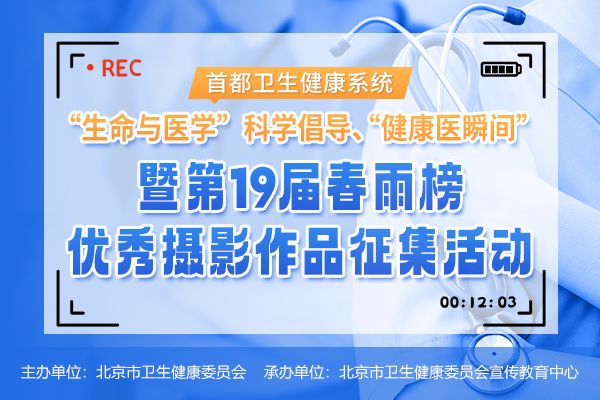 • REC

首都卫生健康系统

“生命与医学”科学倡导、“健康医瞬间”

暨第19届春雨榜

优秀摄影作品征集活动

00:12:03

主办单位：北京市卫生健康委员会 承办单位：北京市卫生健康委员会宣传教育中心